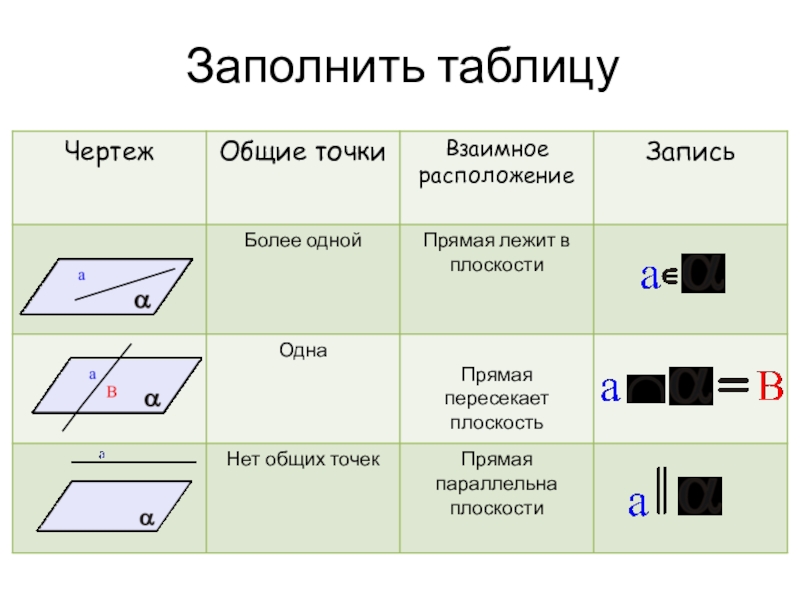 Заполнить таблицу

| Чертеж | Общие точки | Взаимное расположение | Запись |
|---|---|---|---|
| a $\alpha$ | Более одной | Прямая лежит в плоскости | $a \in \alpha$ |
| a B $\alpha$ | Одна | Прямая пересекает плоскость | $a \cap \alpha = B$ |
| a $\alpha$ | Нет общих точек | Прямая параллельна плоскости | $a \parallel \alpha$ |